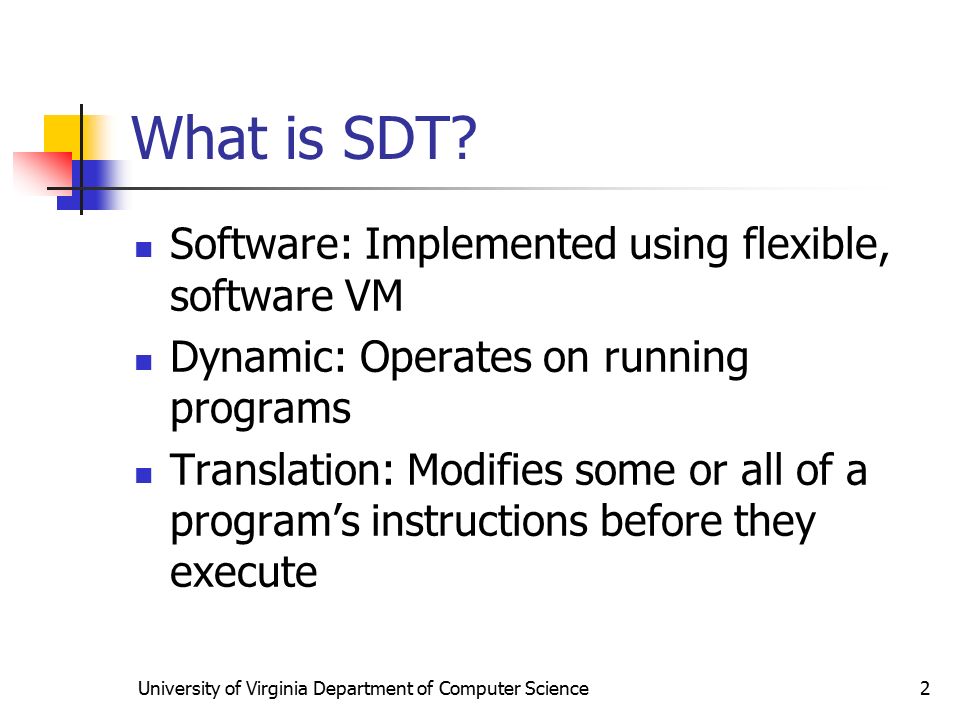 What is SDT?

- Software: Implemented using flexible, software VM
- Dynamic: Operates on running programs
- Translation: Modifies some or all of a program's instructions before they execute

University of Virginia Department of Computer Science 2